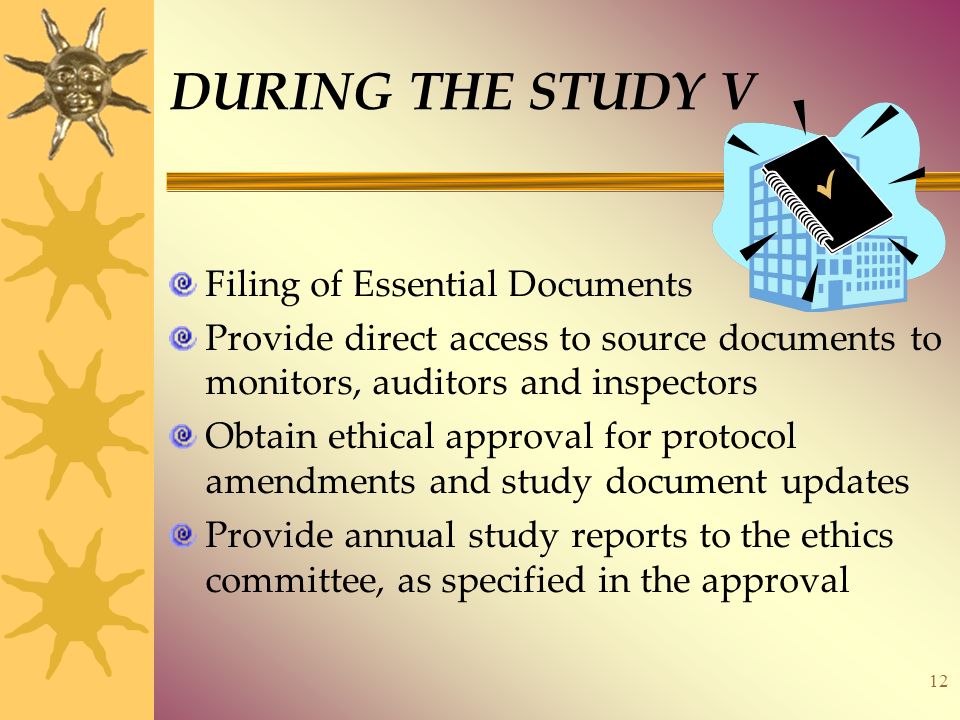 DURING THE STUDY V

Filing of Essential Documents

Provide direct access to source documents to monitors, auditors and inspectors

Obtain ethical approval for protocol amendments and study document updates

Provide annual study reports to the ethics committee, as specified in the approval

12